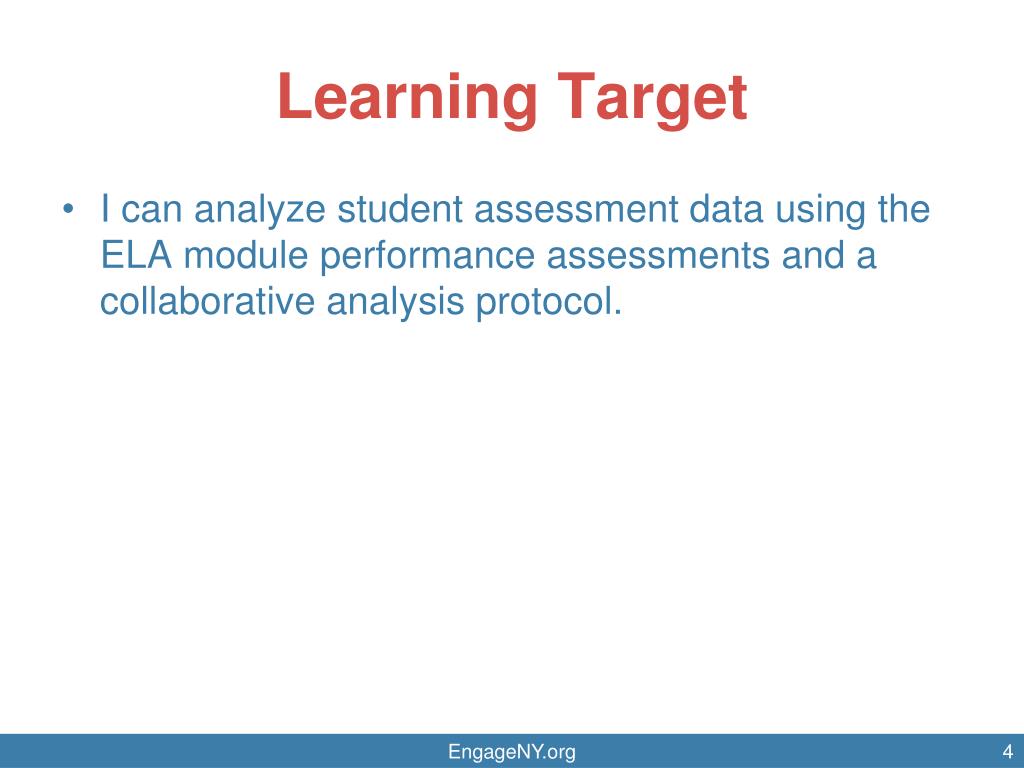 Learning Target

• I can analyze student assessment data using the ELA module performance assessments and a collaborative analysis protocol.

EngageNY.org

4